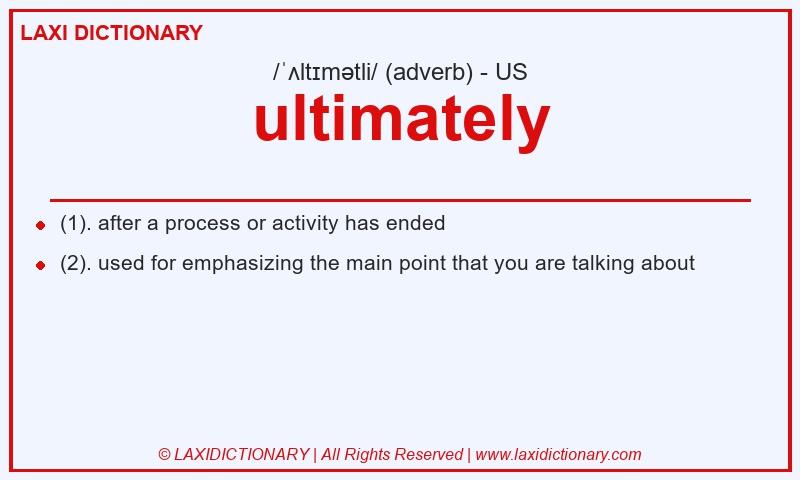 LAXI DICTIONARY

/ˈʌltɪmətli/ (adverb) - US

ultimately

(1). after a process or activity has ended

(2). used for emphasizing the main point that you are talking about

© LAXIDICTIONARY | All Rights Reserved | www.laxidictionary.com